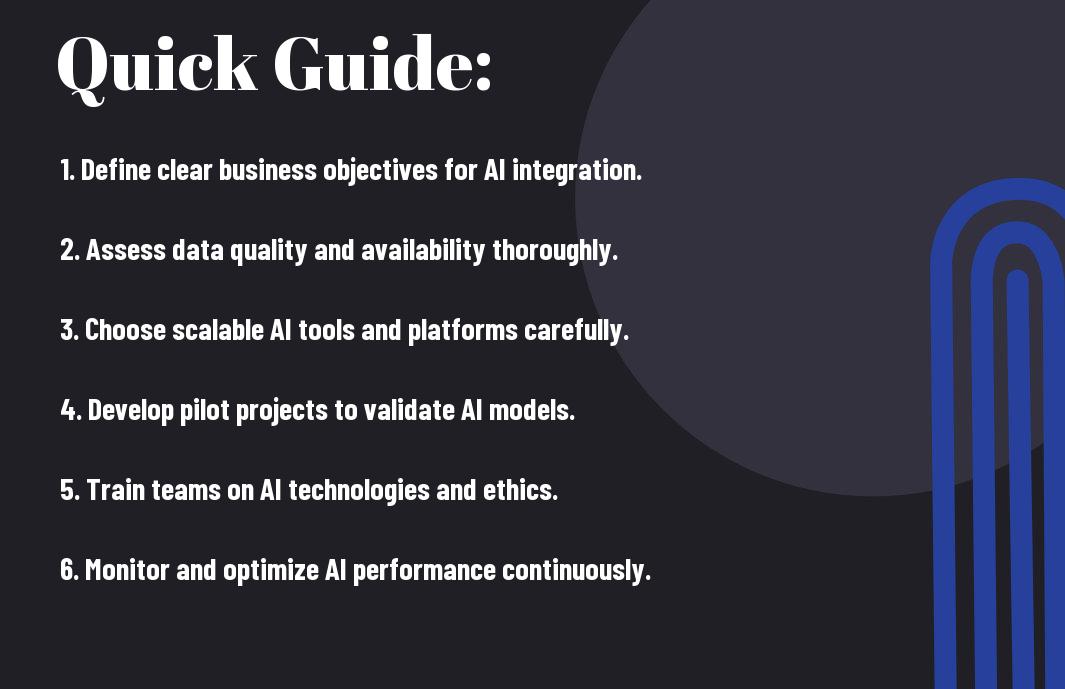 Quick Guide:

1. Define clear business objectives for AI integration.

2. Assess data quality and availability thoroughly.

3. Choose scalable AI tools and platforms carefully.

4. Develop pilot projects to validate AI models.

5. Train teams on AI technologies and ethics.

6. Monitor and optimize AI performance continuously.